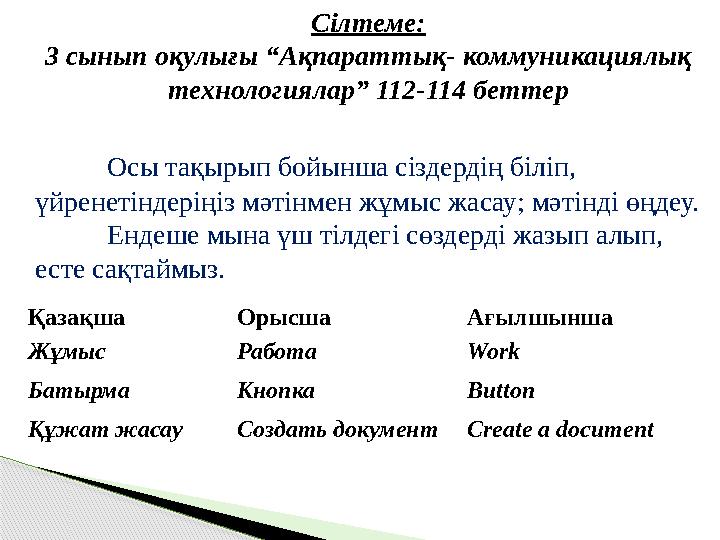 Сілтеме:
3 сынып оқулығы “Ақпараттық- коммуникациялық технологиялар” 112-114 беттер

Осы тақырып бойынша сіздердің біліп, үйренетіндеріңіз мәтінмен жұмыс жасау; мәтінді өңдеу.

Ендеше мына үш тілдегі сөздерді жазып алып, есте сақтаймыз.

| Қазақша | Орысша | Ағылшынша |
|---|---|---|
| Жұмыс | Работа | Work |
| Батырма | Кнопка | Button |
| Құжат жасау | Создать документ | Create a document |